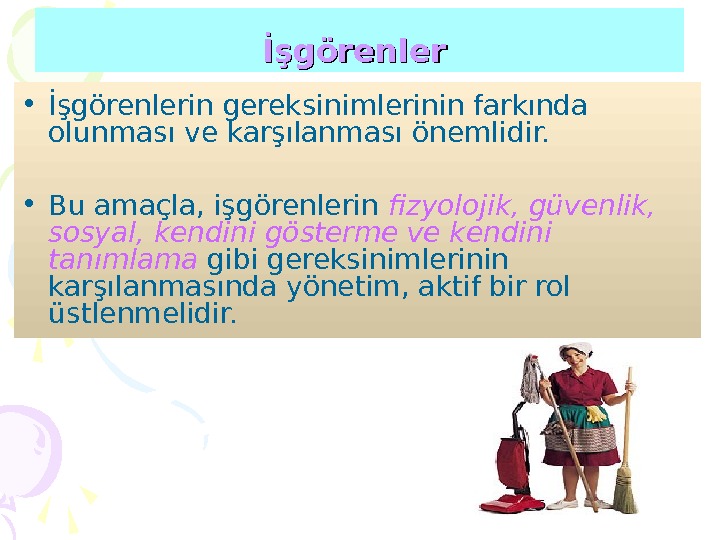 İşgörenler

• İşgörenlerin gereksinimlerinin farkında olunması ve karşılanması önemlidir.

• Bu amaçla, işgörenlerin fizyolojik, güvenlik, sosyal, kendini gösterme ve kendini tanımlama gibi gereksinimlerinin karşılanmasında yönetim, aktif bir rol üstlenmelidir.